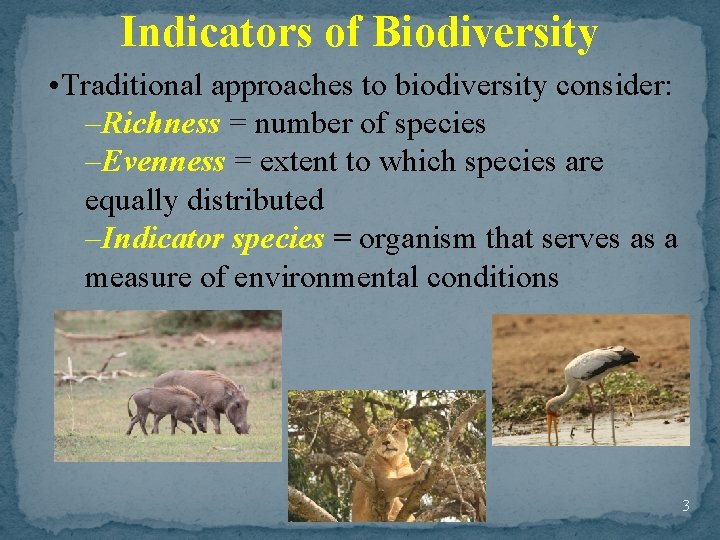 Indicators of Biodiversity

•Traditional approaches to biodiversity consider:

–Richness = number of species

–Evenness = extent to which species are equally distributed

–Indicator species = organism that serves as a measure of environmental conditions

3